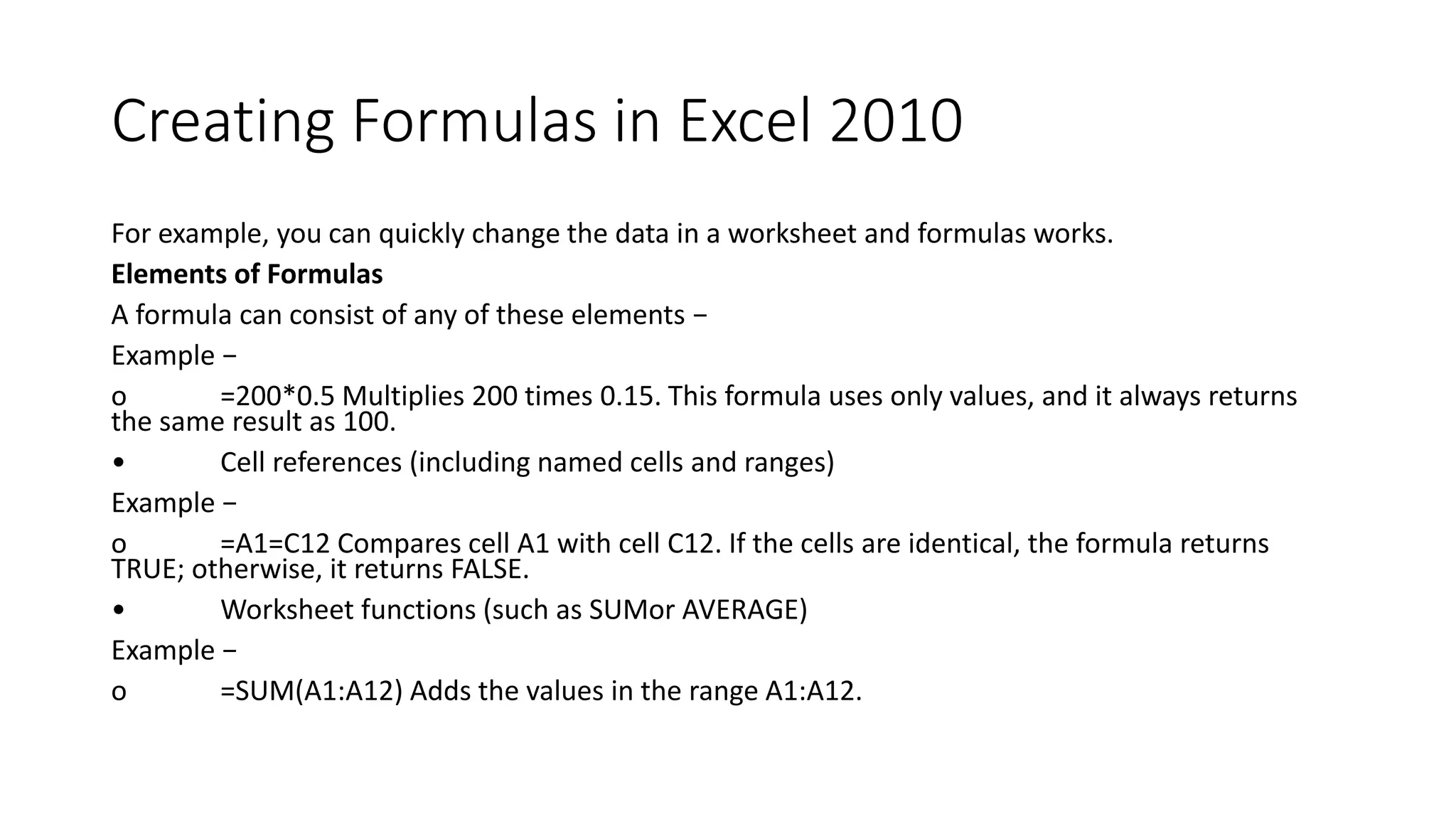 Creating Formulas in Excel 2010

For example, you can quickly change the data in a worksheet and formulas works.

**Elements of Formulas**

A formula can consist of any of these elements −

Example −

o =200*0.5 Multiplies 200 times 0.15. This formula uses only values, and it always returns the same result as 100.

• Cell references (including named cells and ranges)

Example −

o =A1=C12 Compares cell A1 with cell C12. If the cells are identical, the formula returns TRUE; otherwise, it returns FALSE.

• Worksheet functions (such as SUMor AVERAGE)

Example −

o =SUM(A1:A12) Adds the values in the range A1:A12.